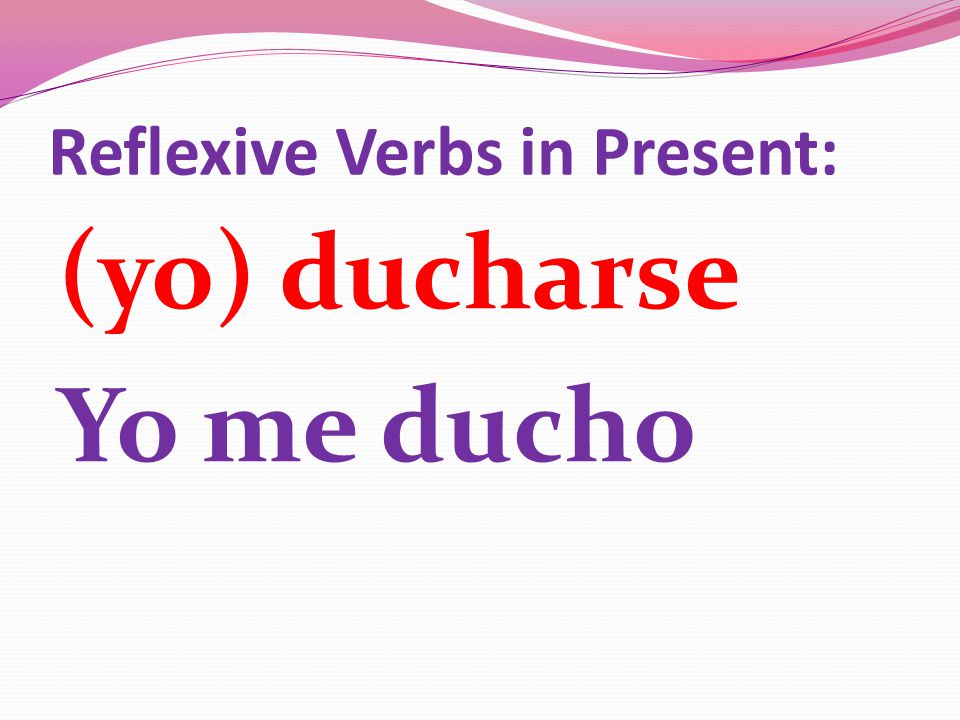 Reflexive Verbs in Present:

(yo) ducharse

Yo me ducho